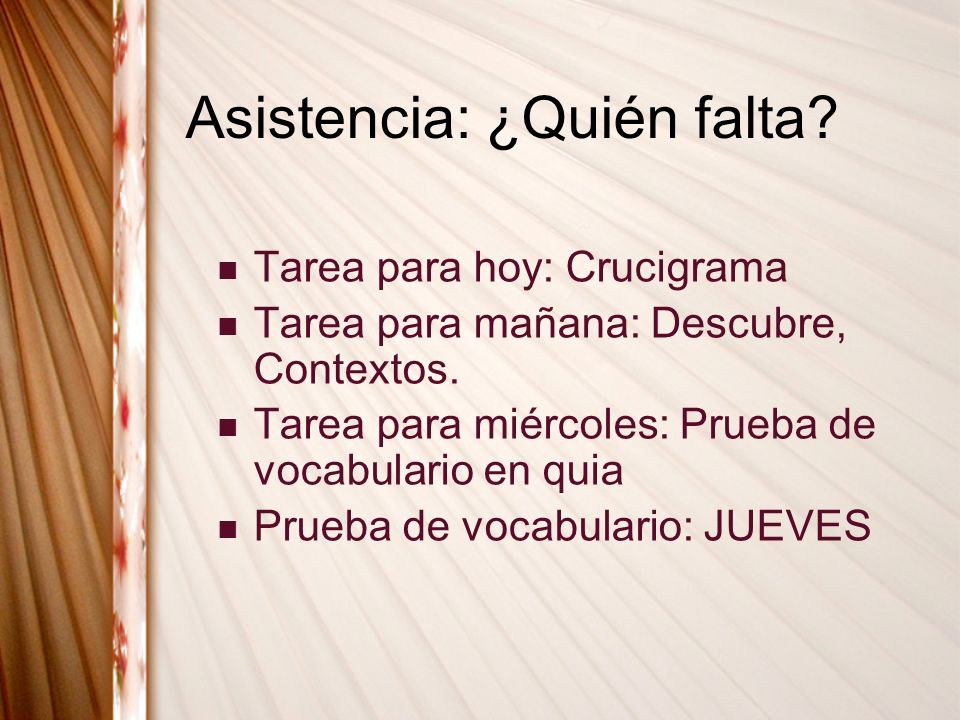 Asistencia: ¿Quién falta?

- Tarea para hoy: Crucigrama
- Tarea para mañana: Descubre, Contextos.
- Tarea para miércoles: Prueba de vocabulario en quia
- Prueba de vocabulario: JUEVES